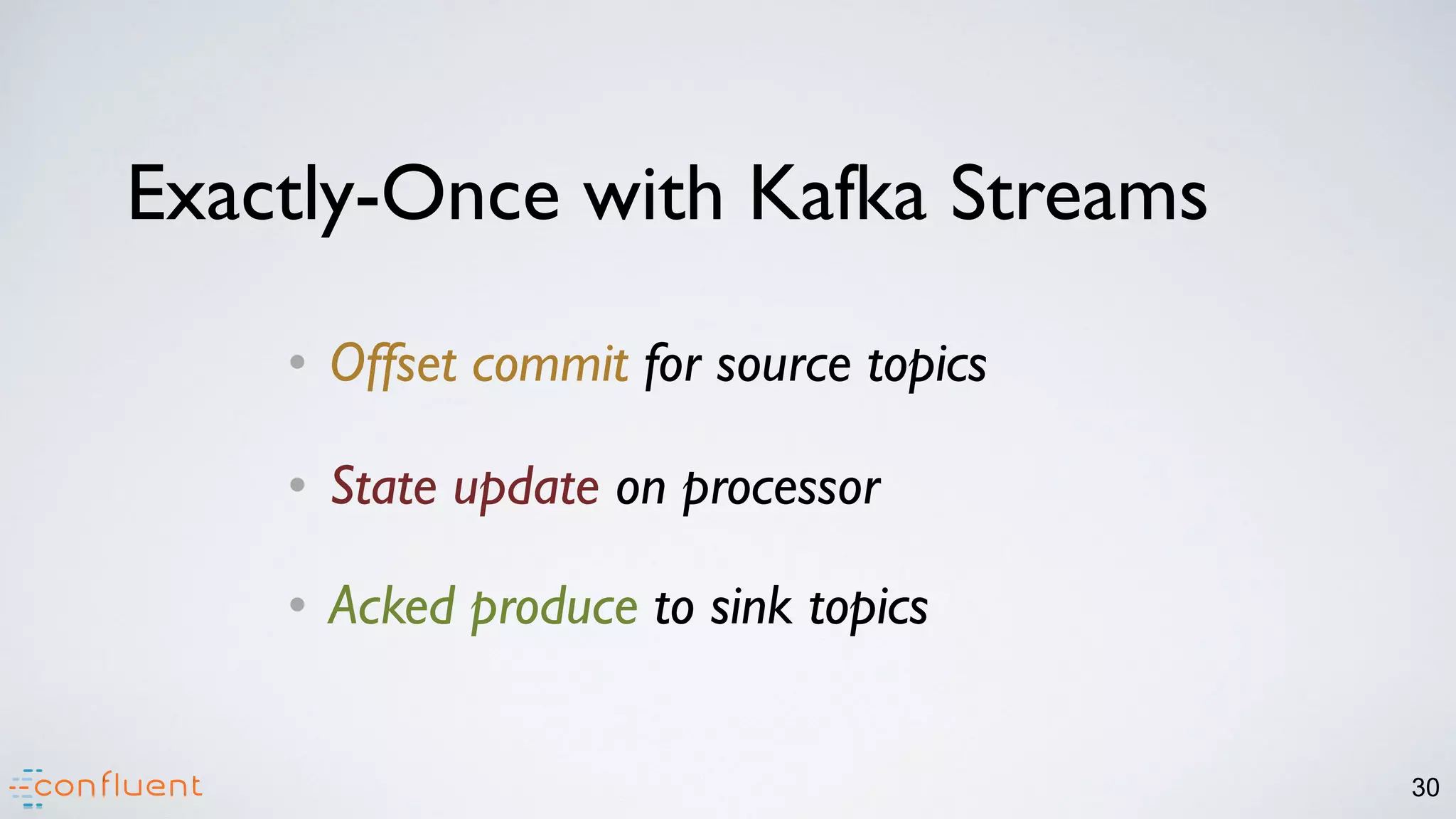 Exactly-Once with Kafka Streams

• Offset commit for source topics

• State update on processor

• Acked produce to sink topics

confluent

30